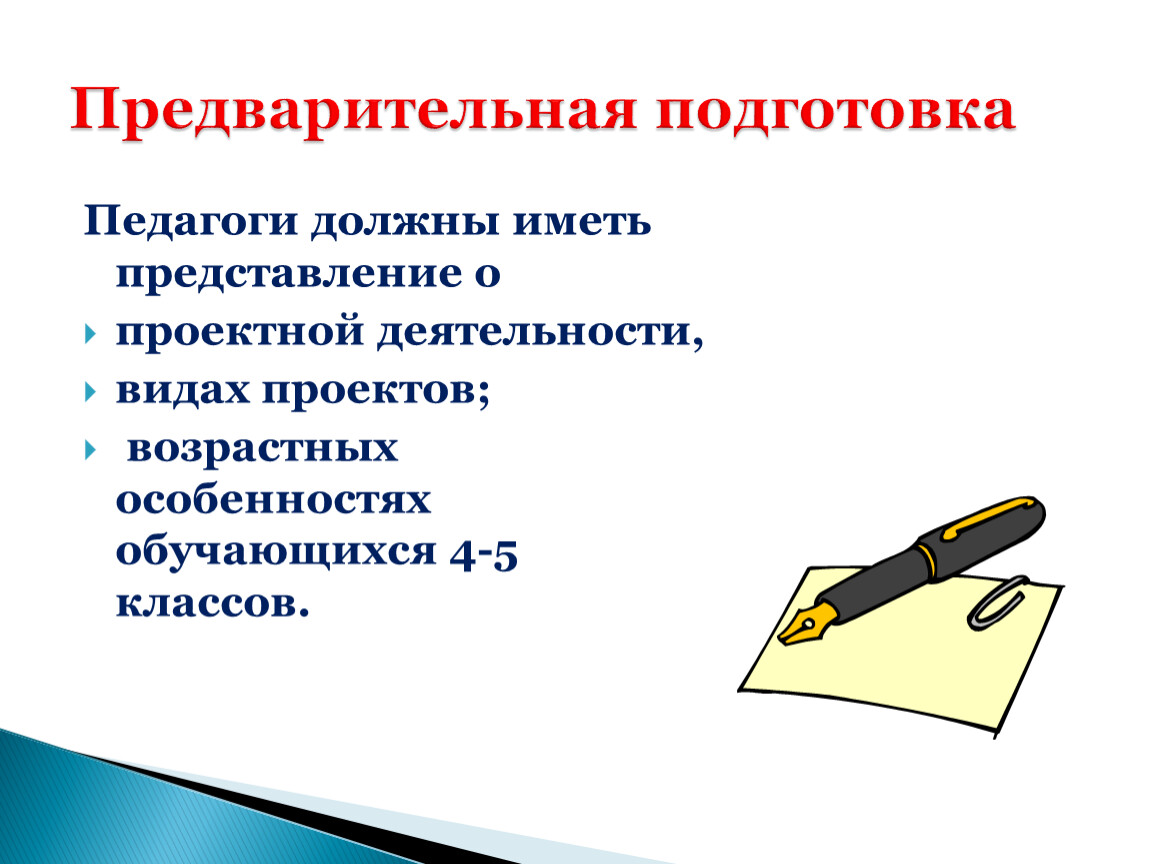 Предварительная подготовка

Педагоги должны иметь представление о

проектной деятельности,

видах проектов;

возрастных особенностях обучающихся 4-5 классов.